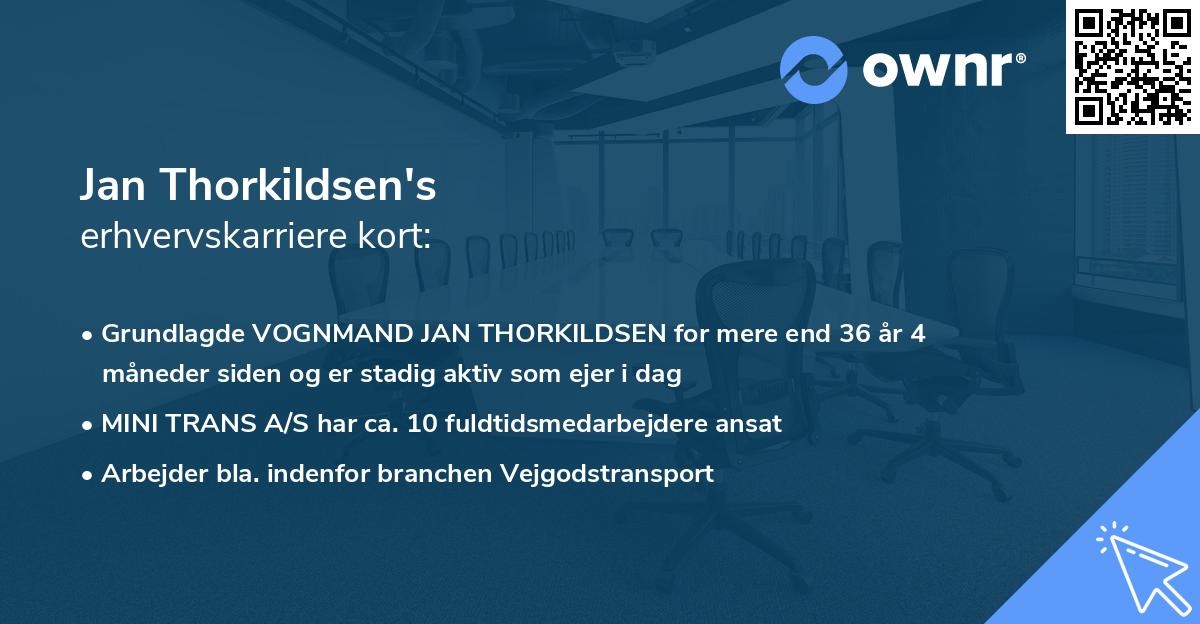 ownr®

Jan Thorkildsen's
erhvervskarriere kort:

• Grundlagde VOGNMAND JAN THORKILDSEN for mere end 36 år 4 måneder siden og er stadig aktiv som ejer i dag

• MINI TRANS A/S har ca. 10 fuldtidsmedarbejdere ansat

• Arbejder bla. indenfor branchen Vejgodstransport